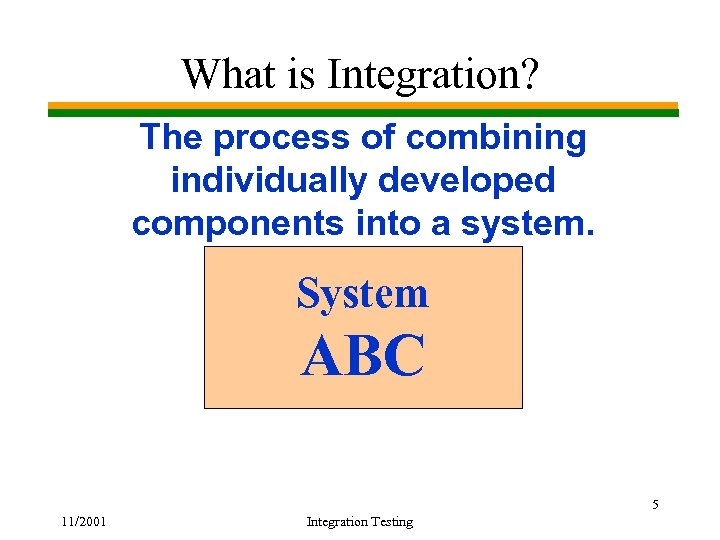 What is Integration?

The process of combining individually developed components into a system.

System
ABC

5

11/2001

Integration Testing